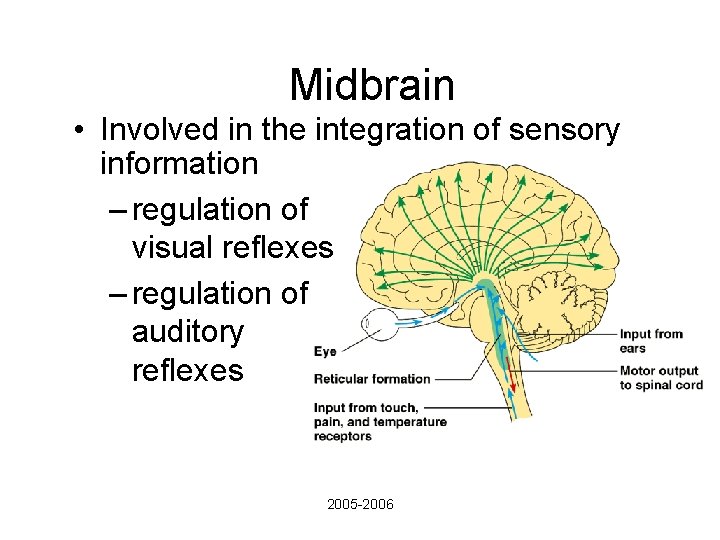 Midbrain

• Involved in the integration of sensory information

– regulation of visual reflexes

– regulation of auditory reflexes

Eye

Reticular formation

Input from touch, pain, and temperature receptors

Input from ears

Motor output to spinal cord

2005-2006